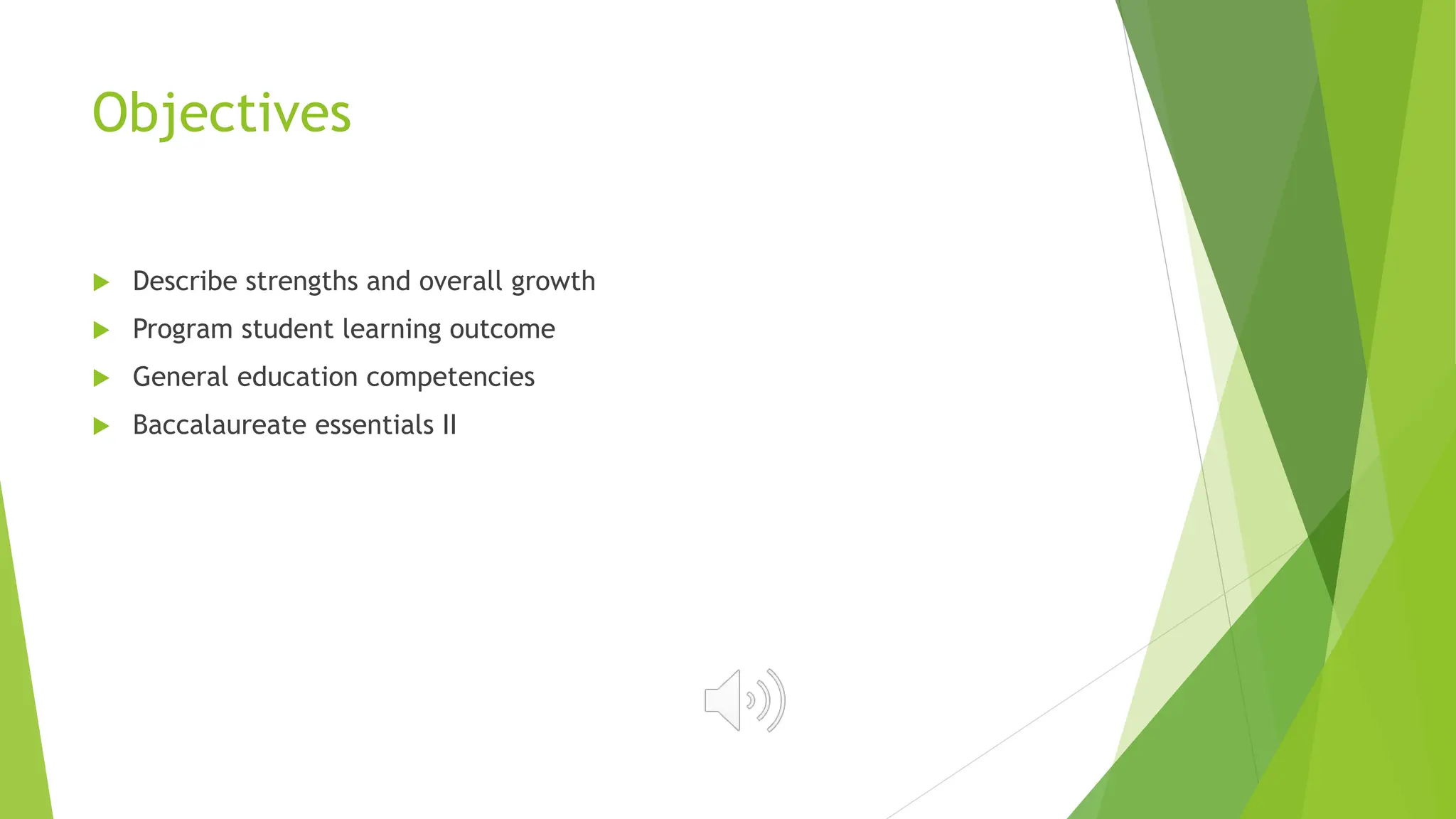 Objectives

Describe strengths and overall growth
Program student learning outcome
General education competencies
Baccalaureate essentials II